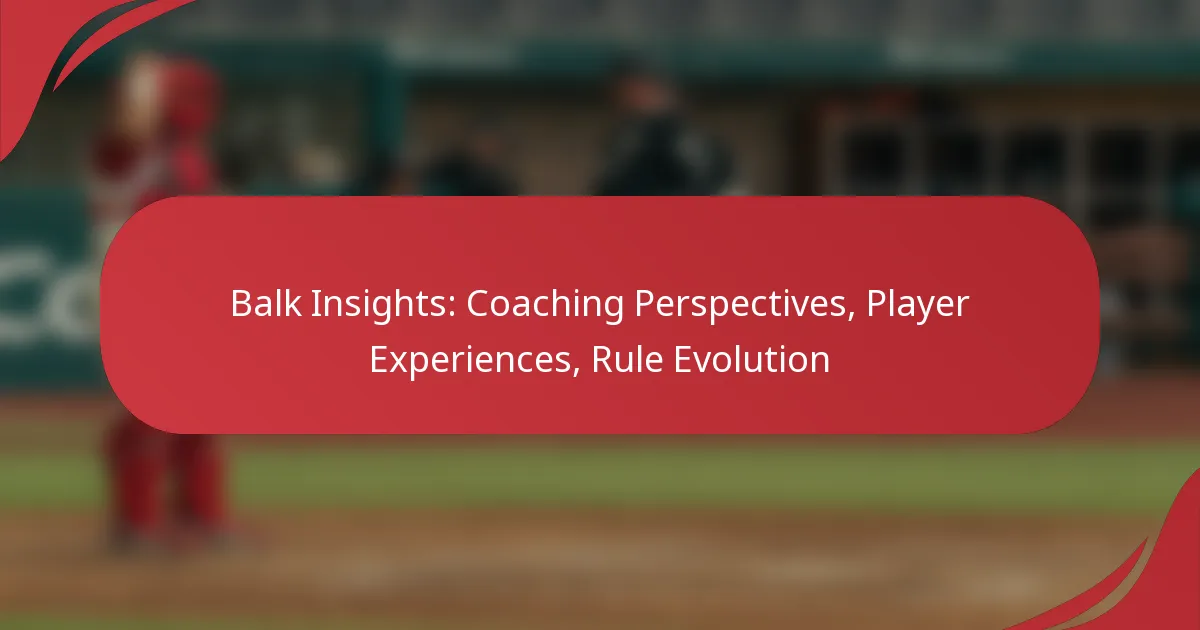 Balk Insights: Coaching Perspectives, Player Experiences, Rule Evolution